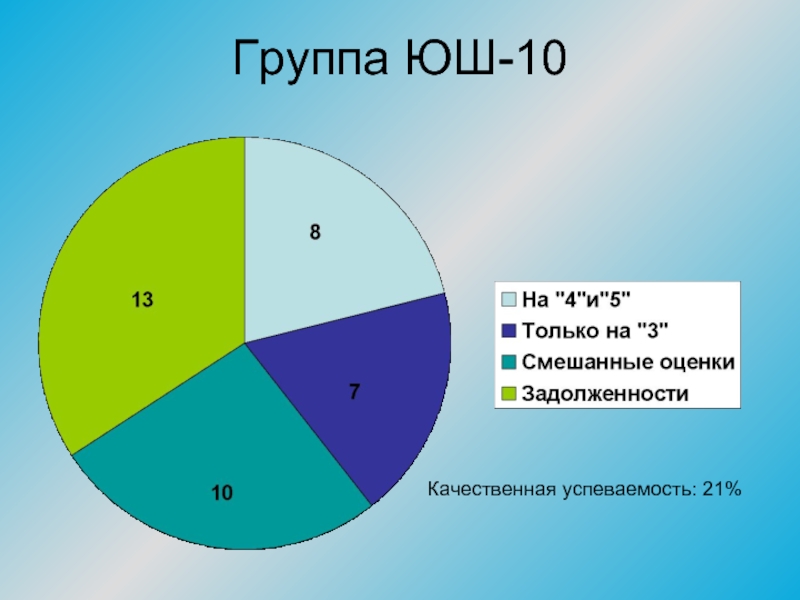 Группа ЮШ-10

8

13

7

10

На "4"и"5"
Только на "3"
Смешанные оценки
Задолженности

Качественная успеваемость: 21%